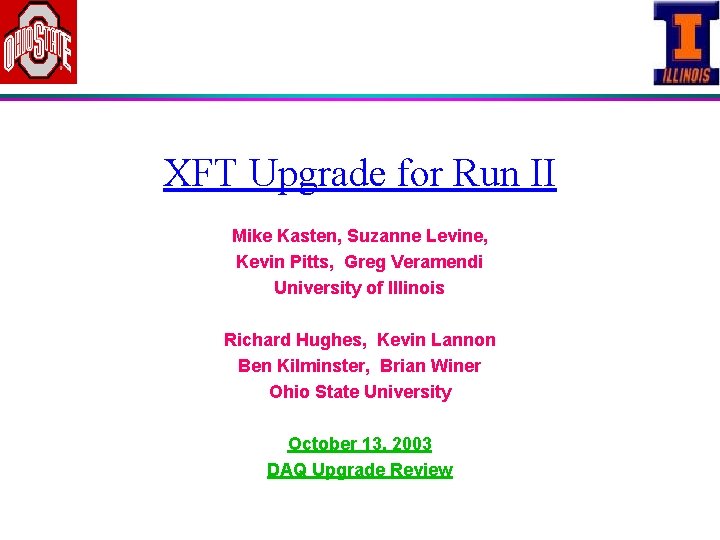 OHIO STATE

I
ILLINOIS

XFT Upgrade for Run II

Mike Kasten, Suzanne Levine,
Kevin Pitts, Greg Veramendi
University of Illinois

Richard Hughes, Kevin Lannon
Ben Kilminster, Brian Winer
Ohio State University

October 13, 2003
DAQ Upgrade Review